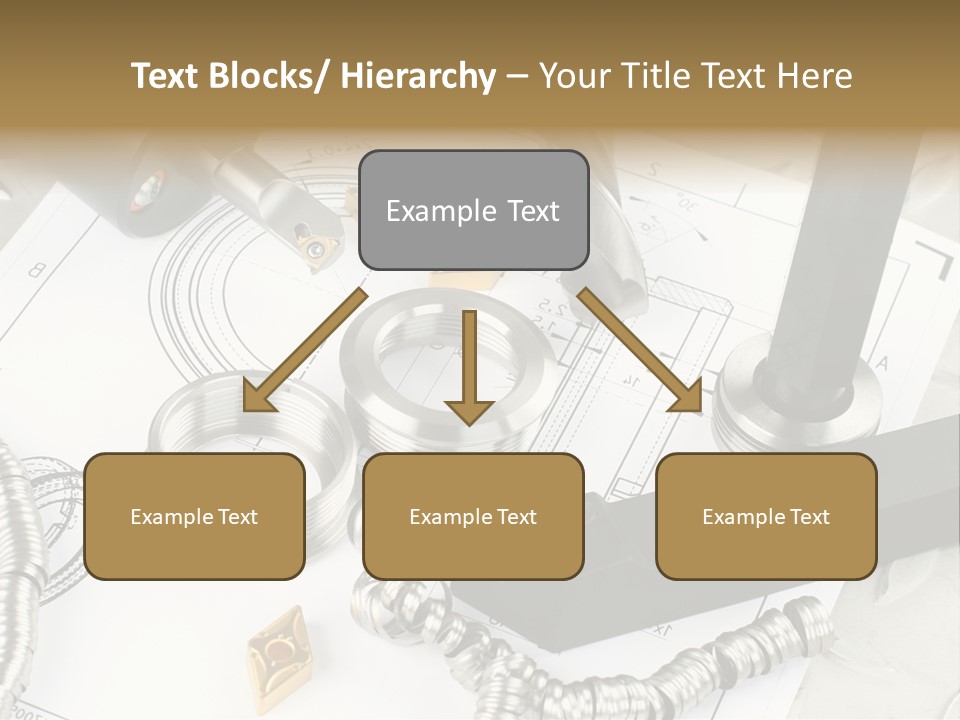 Text Blocks/ Hierarchy – Your Title Text Here

Example Text

Example Text

Example Text

Example Text